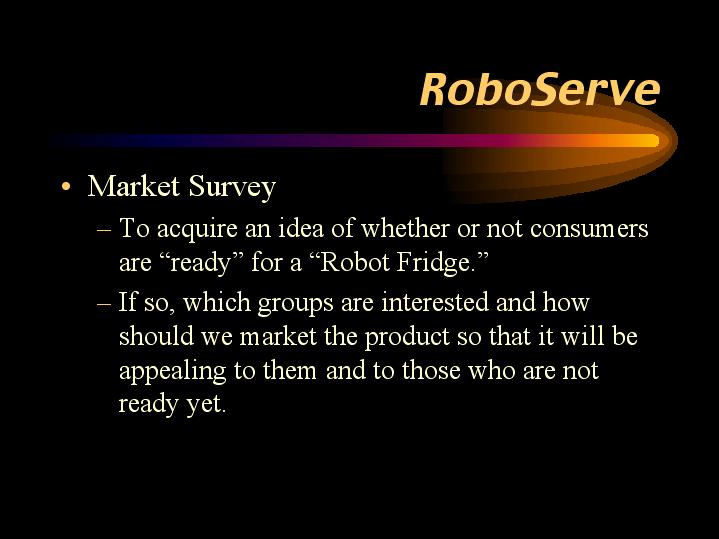 RoboServe

• Market Survey

– To acquire an idea of whether or not consumers are “ready” for a “Robot Fridge.”

– If so, which groups are interested and how should we market the product so that it will be appealing to them and to those who are not ready yet.